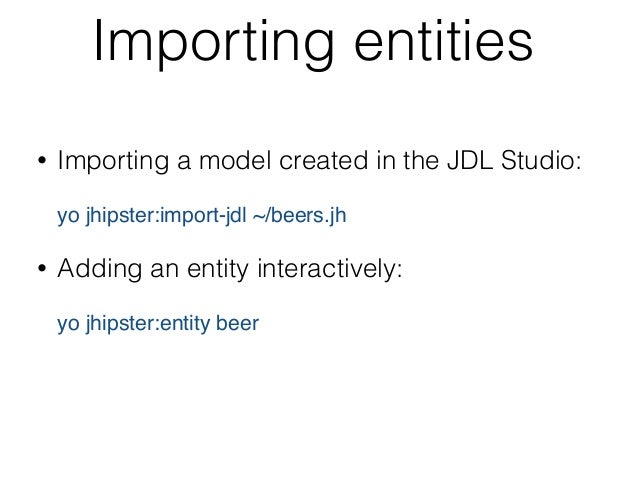 Importing entities

• Importing a model created in the JDL Studio:

yo jhipster:import-jdl ~/beers.jh

• Adding an entity interactively:

yo jhipster:entity beer